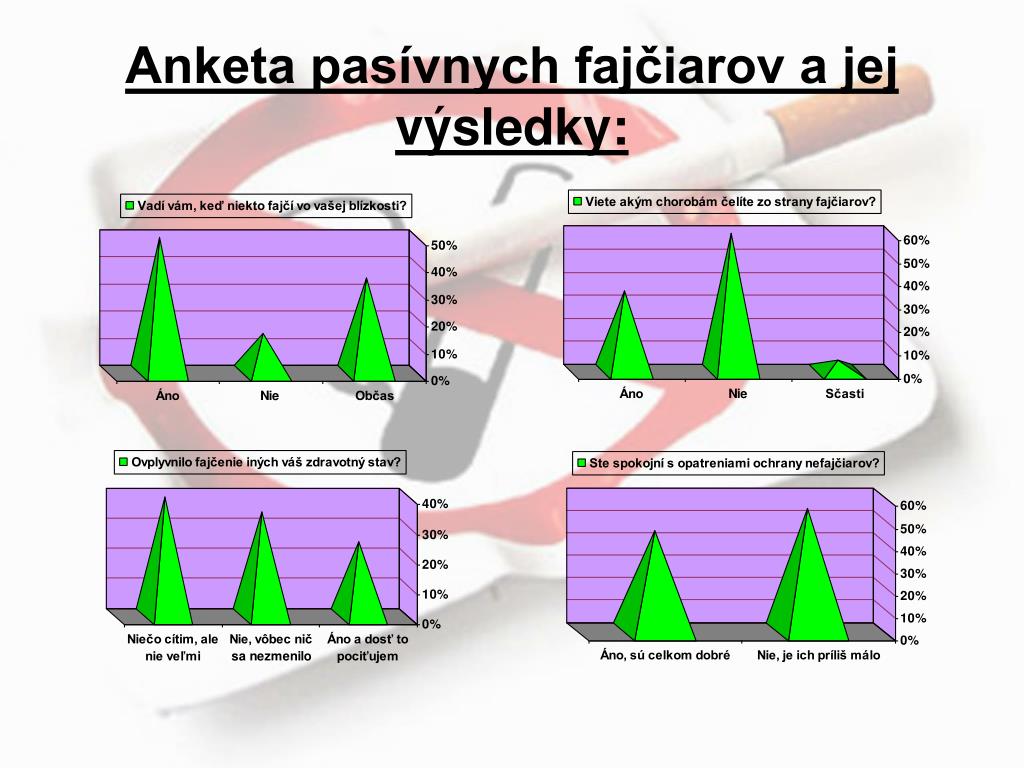 Anketa pasívnych fajčiarov a jej výsledky:

Vadí vám, keď niekto fajčí vo vašej blízkosti?

50%
40%
30%
20%
10%
0%

Áno
Nie
Občas

Viete akým chorobám čelíte zo strany fajčiarov?

60%
50%
40%
30%
20%
10%
0%

Áno
Nie
Sčasti

Ovplyvnilo fajčenie iných váš zdravotný stav?

40%
30%
20%
10%
0%

Niečo cítim, ale nie veľmi
Nie, vôbec nič sa nezmenilo
Áno a dosť to pociťujem

Ste spokojní s opatreniami ochrany nefajčiarov?

60%
50%
40%
30%
20%
10%
0%

Áno, sú celkom dobré
Nie, je ich príliš málo